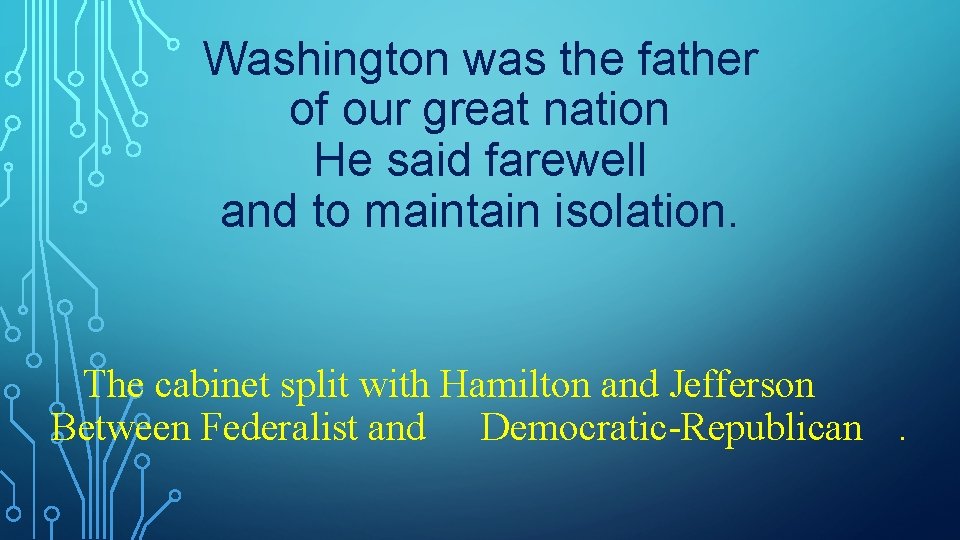 Washington was the father
of our great nation
He said farewell
and to maintain isolation.

The cabinet split with Hamilton and Jefferson
Between Federalist and Democratic-Republican .